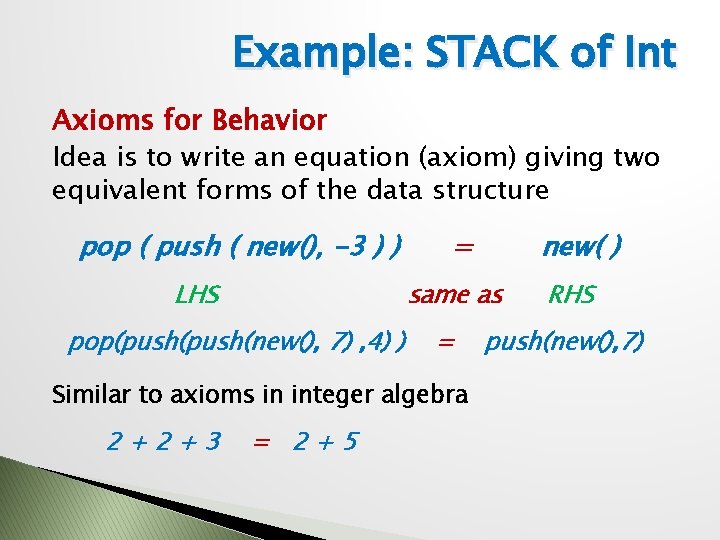 Example: STACK of Int

Axioms for Behavior

Idea is to write an equation (axiom) giving two equivalent forms of the data structure

pop ( push ( new(), -3 ) ) = new( )

LHS same as RHS

pop(push(push(new(), 7) ,4) ) = push(new(),7)

Similar to axioms in integer algebra

$2 + 2 + 3 = 2 + 5$